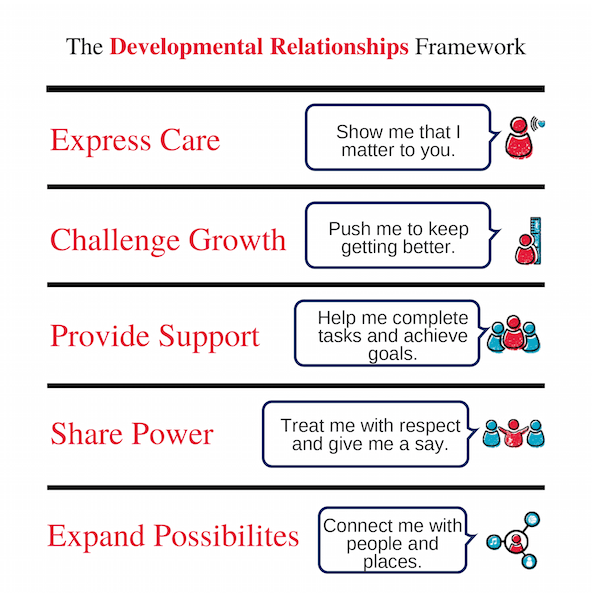 The Developmental Relationships Framework

Express Care

Show me that I matter to you.

Challenge Growth

Push me to keep getting better.

Provide Support

Help me complete tasks and achieve goals.

Share Power

Treat me with respect and give me a say.

Expand Possibilites

Connect me with people and places.